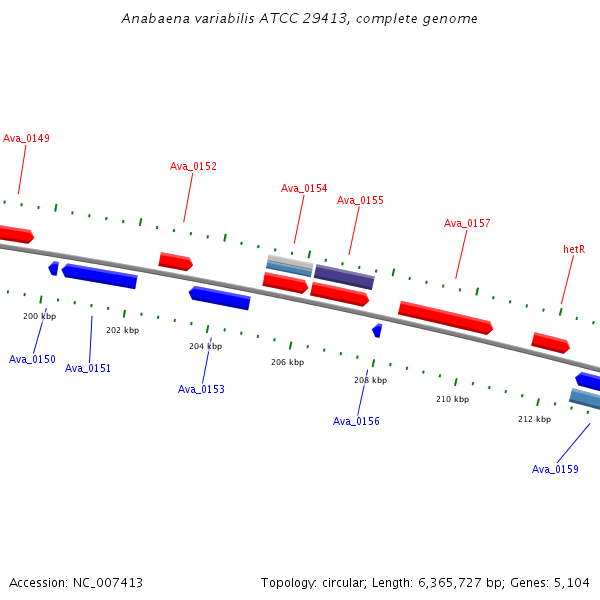 Anabaena variabilis ATCC 29413, complete genome

Ava_0149

Ava_0152

Ava_0154

Ava_0155

Ava_0157

hetR

200 kbp

202 kbp

204 kbp

206 kbp

208 kbp

210 kbp

212 kbp

Ava_0150

Ava_0151

Ava_0153

Ava_0156

Ava_0159

Accession: NC_007413

Topology: circular; Length: 6,365,727 bp; Genes: 5,104